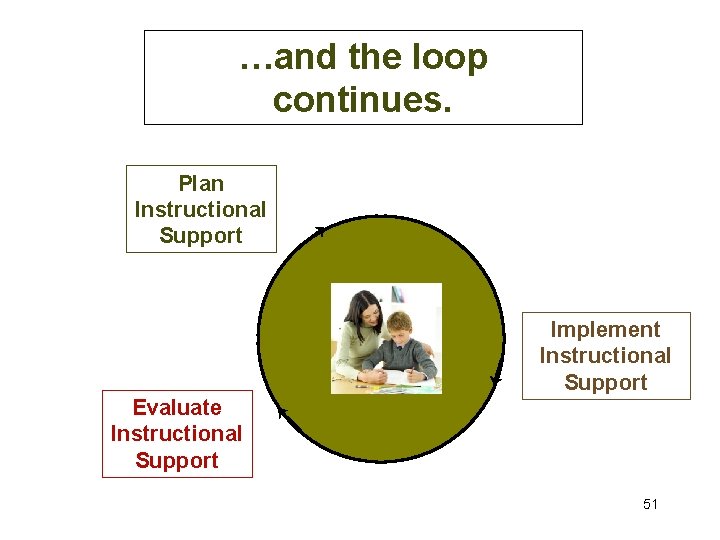 …and the loop continues.

Plan Instructional Support

Implement Instructional Support

Evaluate Instructional Support

51